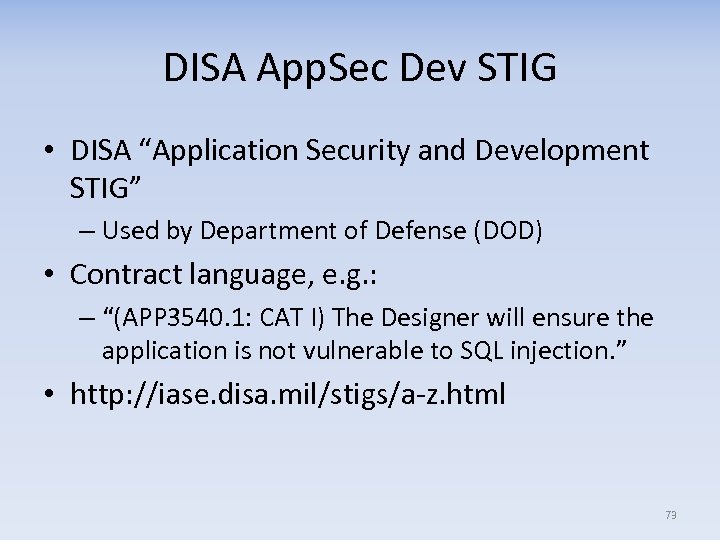 DISA AppSec Dev STIG

• DISA “Application Security and Development STIG”

– Used by Department of Defense (DOD)

• Contract language, e.g.:

– “(APP3540.1: CAT I) The Designer will ensure the application is not vulnerable to SQL injection.”

• http://iase.disa.mil/stigs/a-z.html

73